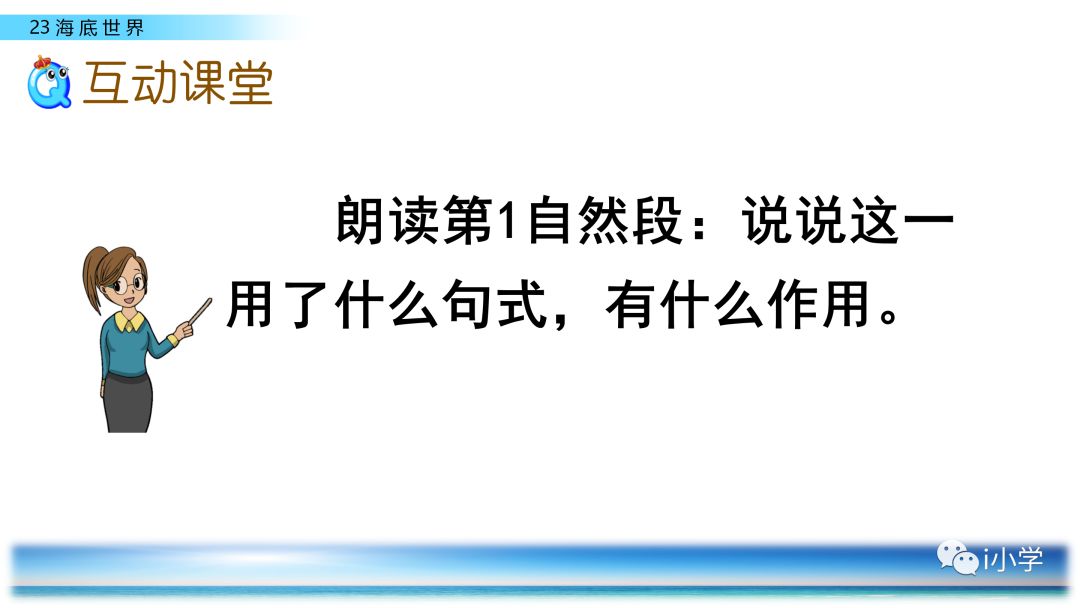 23 海底世界

互动课堂

朗读第1自然段：说说这一用了什么句式，有什么作用。

i小学